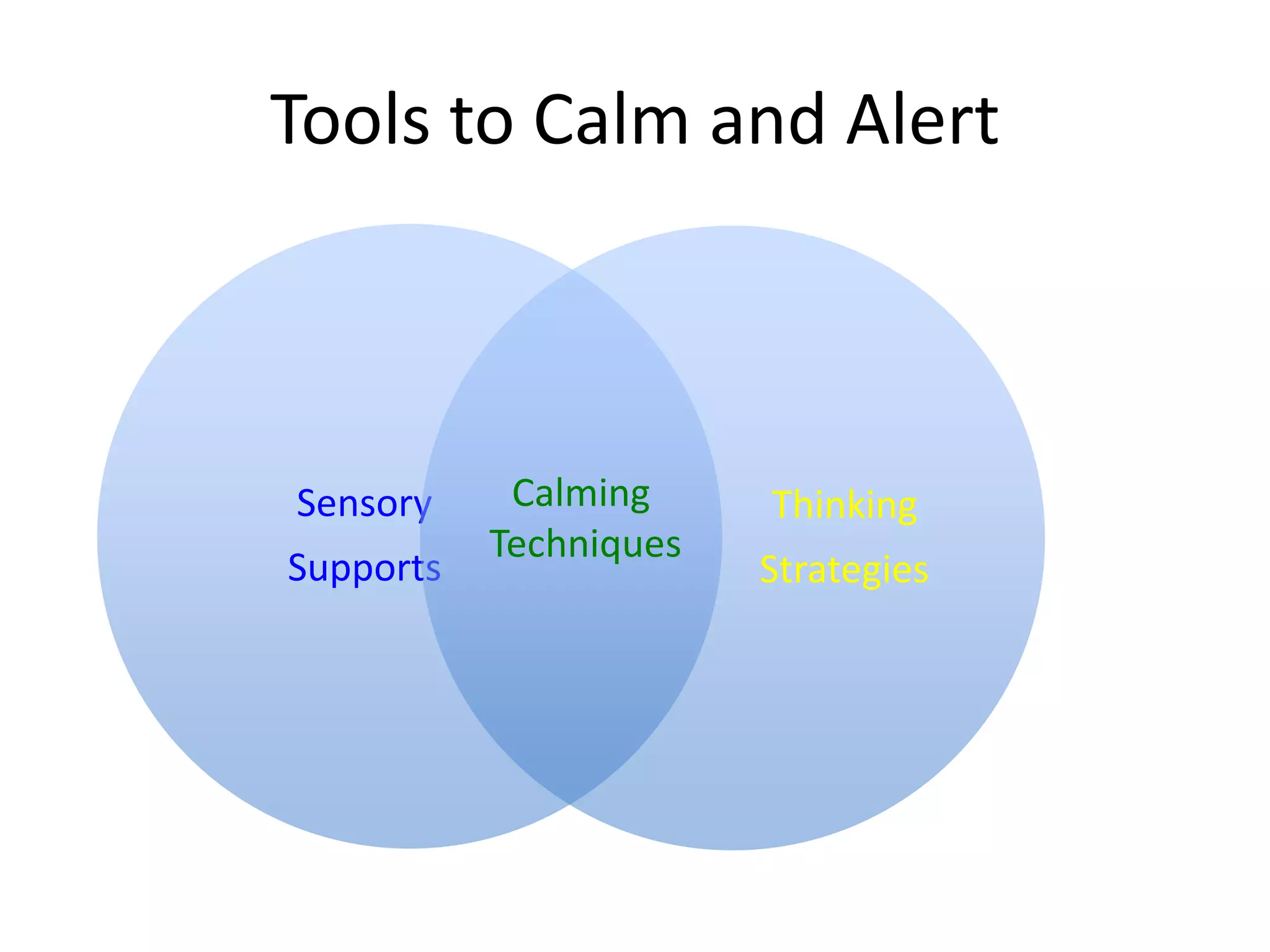 Tools to Calm and Alert

Sensory Supports

Calming Techniques

Thinking Strategies